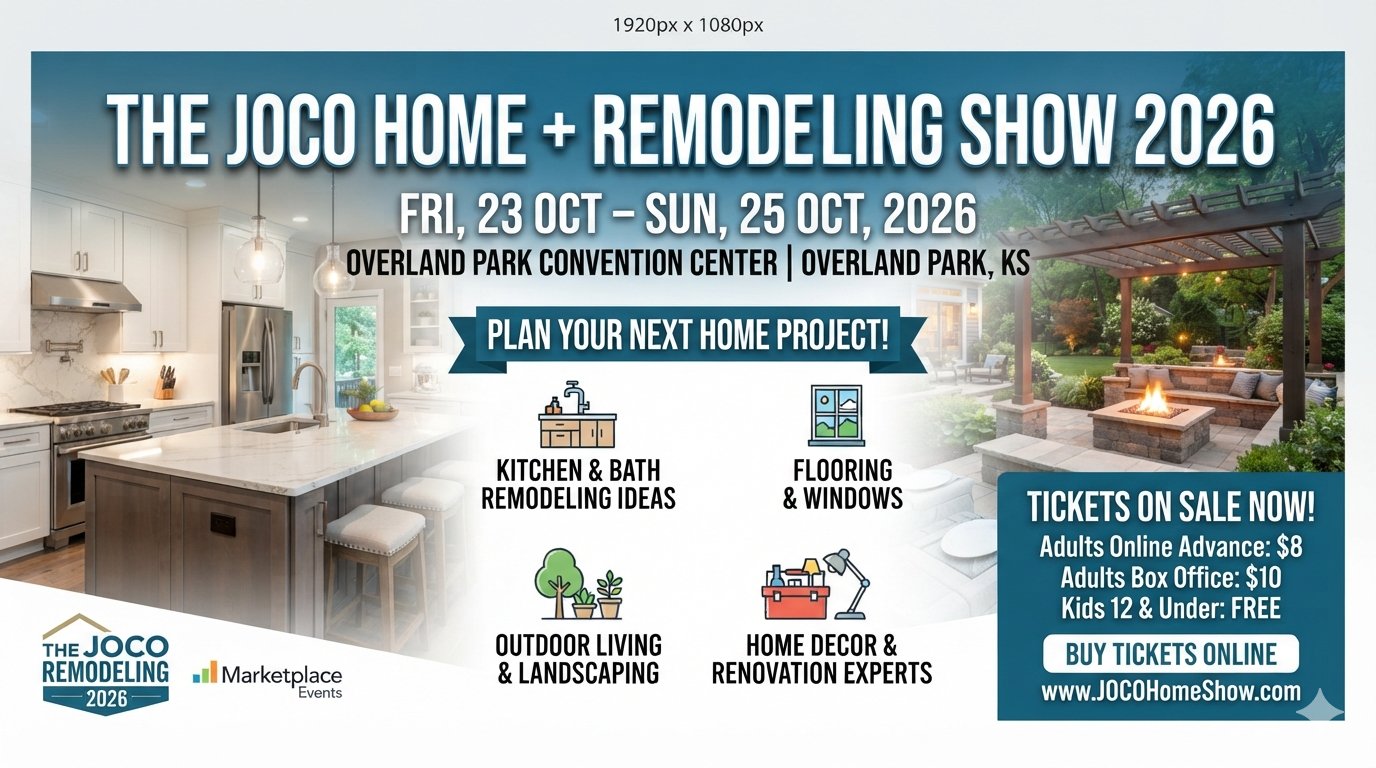 1920px x 1080px

THE JOCO HOME + REMODELING SHOW 2026

FRI, 23 OCT – SUN, 25 OCT, 2026

OVERLAND PARK CONVENTION CENTER | OVERLAND PARK, KS

PLAN YOUR NEXT HOME PROJECT!

KITCHEN & BATH REMODELING IDEAS

FLOORING & WINDOWS

OUTDOOR LIVING & LANDSCAPING

HOME DECOR & RENOVATION EXPERTS

TICKETS ON SALE NOW!
Adults Online Advance: $8
Adults Box Office: $10
Kids 12 & Under: FREE

BUY TICKETS ONLINE

www.JOCOHomeShow.com

THE JOCO REMODELING 2026

Marketplace Events